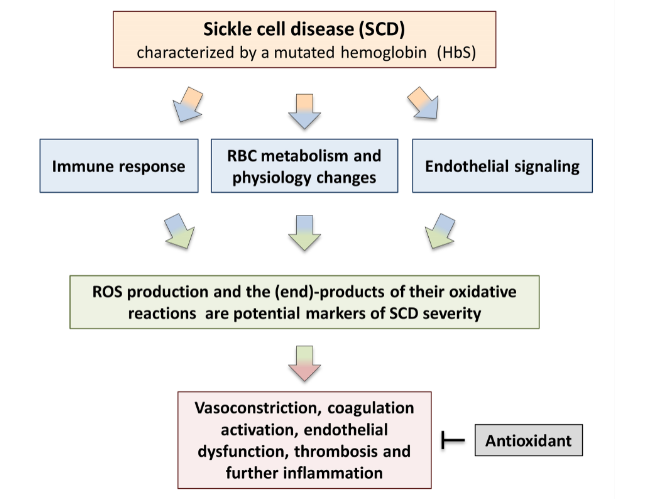 Sickle cell disease (SCD)
characterized by a mutated hemoglobin (HbS)

Immune response

RBC metabolism and physiology changes

Endothelial signaling

ROS production and the (end)-products of their oxidative reactions are potential markers of SCD severity

Vasoconstriction, coagulation activation, endothelial dysfunction, thrombosis and further inflammation

Antioxidant